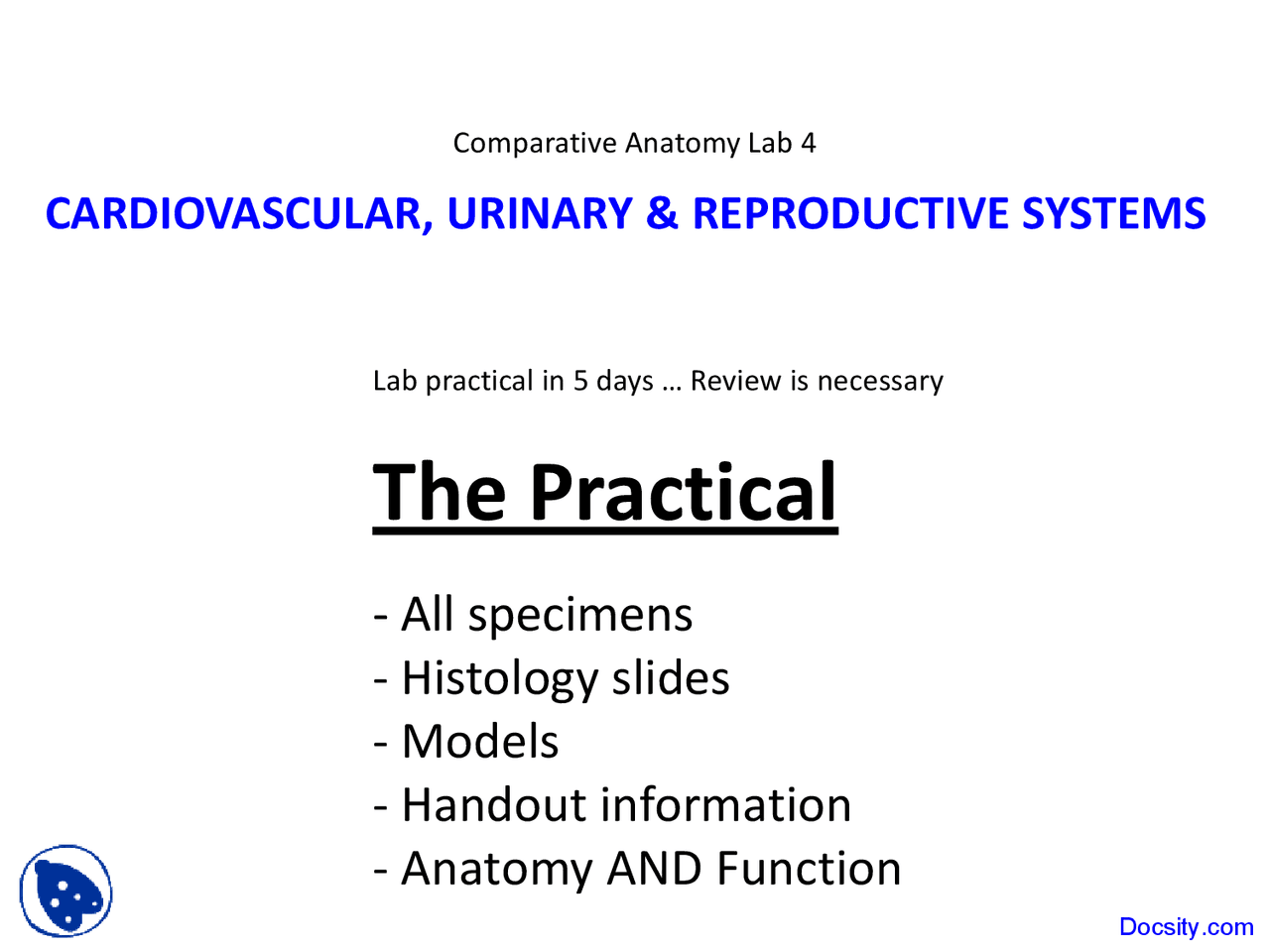 Comparative Anatomy Lab 4

CARDIOVASCULAR, URINARY & REPRODUCTIVE SYSTEMS

Lab practical in 5 days … Review is necessary

The Practical

- All specimens
- Histology slides
- Models
- Handout information
- Anatomy AND Function

Docsity.com